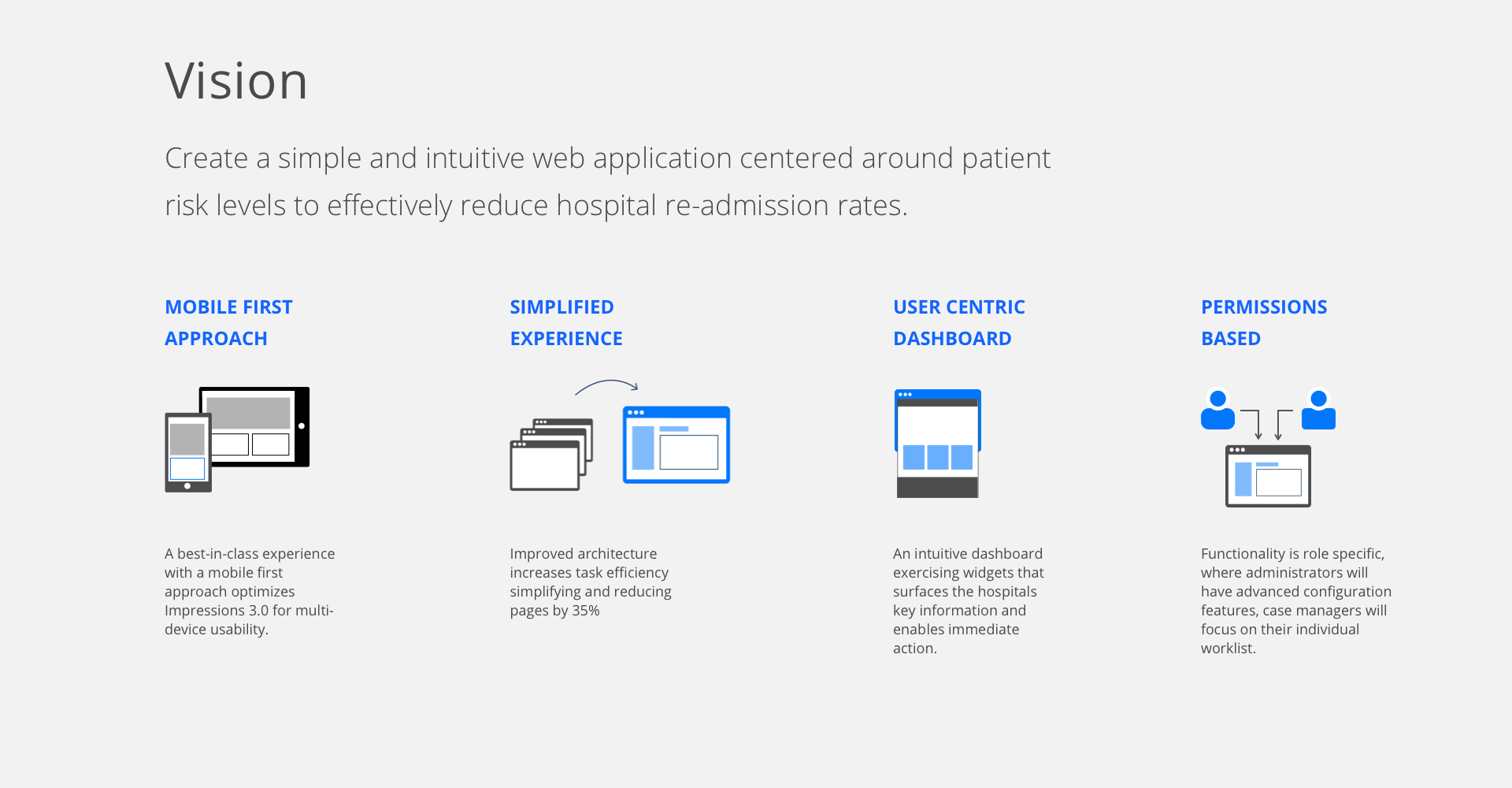 Vision

Create a simple and intuitive web application centered around patient risk levels to effectively reduce hospital re-admission rates.

MOBILE FIRST APPROACH

A best-in-class experience with a mobile first approach optimizes Impressions 3.0 for multi-device usability.

SIMPLIFIED EXPERIENCE

Improved architecture increases task efficiency simplifying and reducing pages by 35%

USER CENTRIC DASHBOARD

An intuitive dashboard exercising widgets that surfaces the hospitals key information and enables immediate action.

PERMISSIONS BASED

Functionality is role specific, where administrators will have advanced configuration features, case managers will focus on their individual worklist.